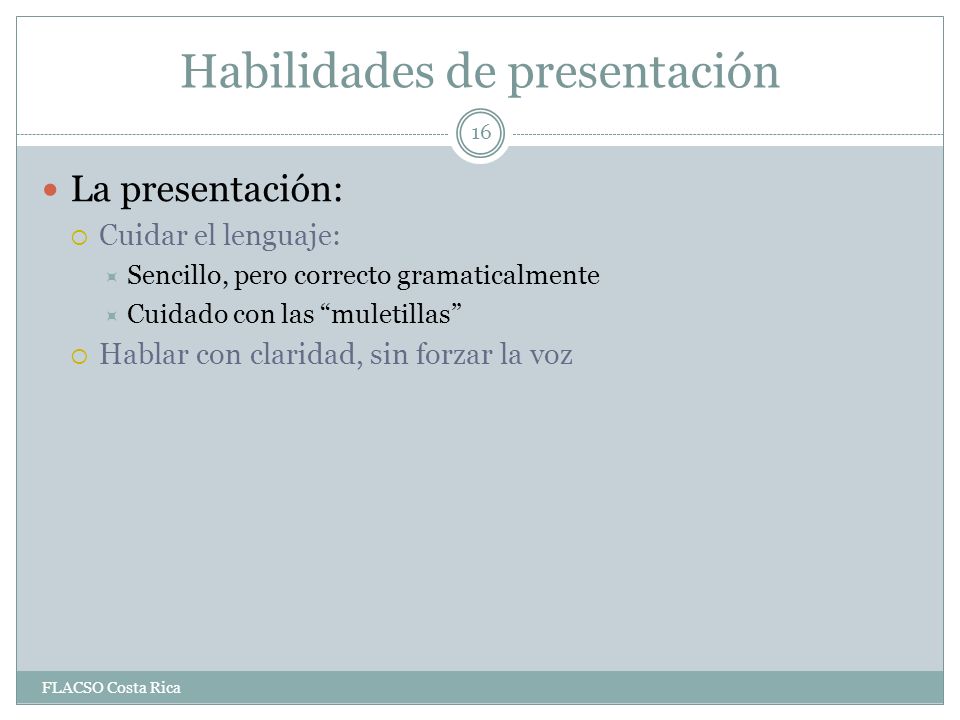 Habilidades de presentación

16

La presentación:
Cuidar el lenguaje:
Sencillo, pero correcto gramaticalmente
Cuidado con las “muletillas”
Hablar con claridad, sin forzar la voz

FLACSO Costa Rica